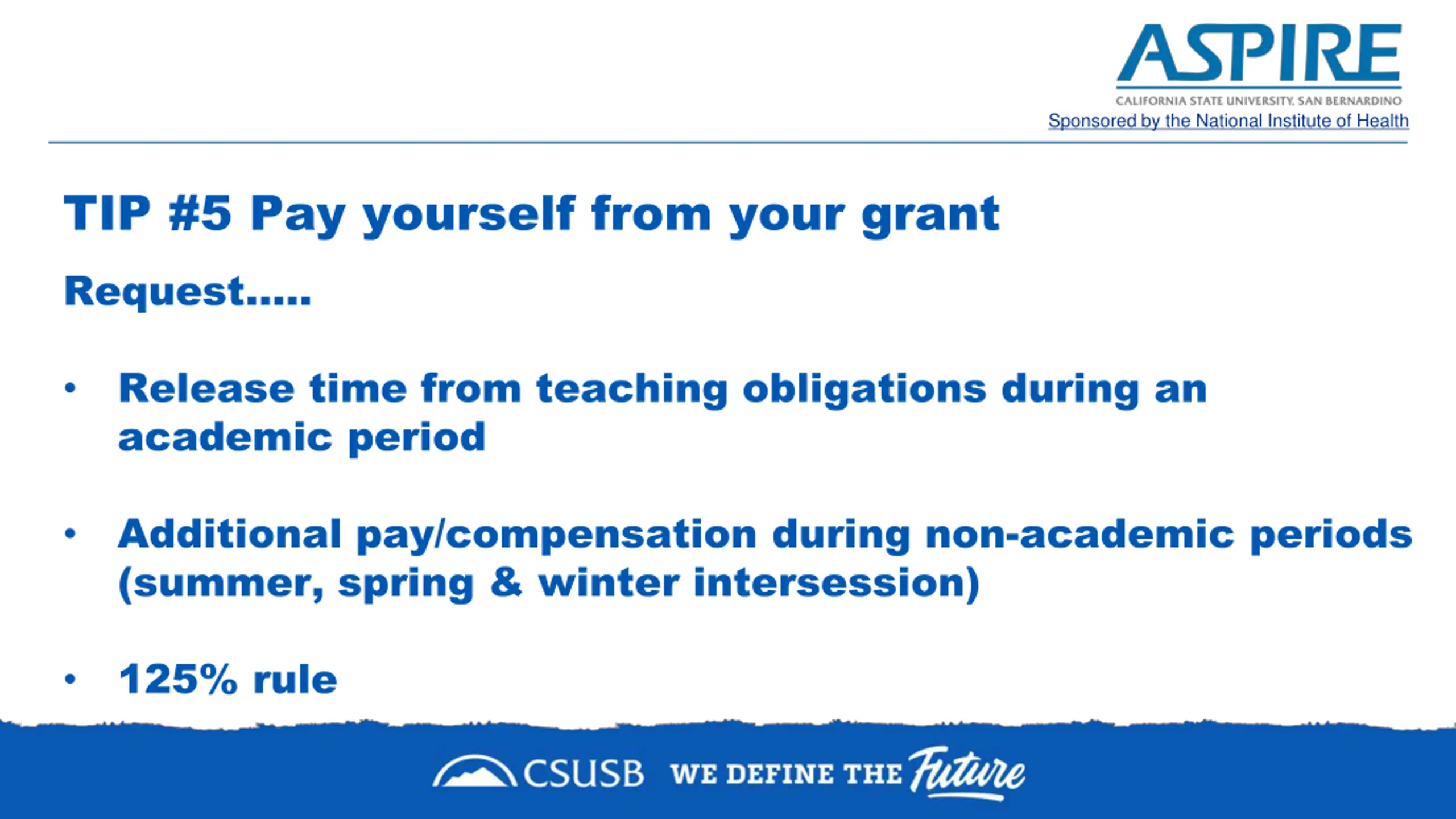 ASPIRE
CALIFORNIA STATE UNIVERSITY, SAN BERNARDINO
Sponsored by the National Institute of Health

TIP #5 Pay yourself from your grant

Request.....

• Release time from teaching obligations during an academic period

• Additional pay/compensation during non-academic periods (summer, spring & winter intersession)

• 125% rule

CSUSB WE DEFINE THE Future